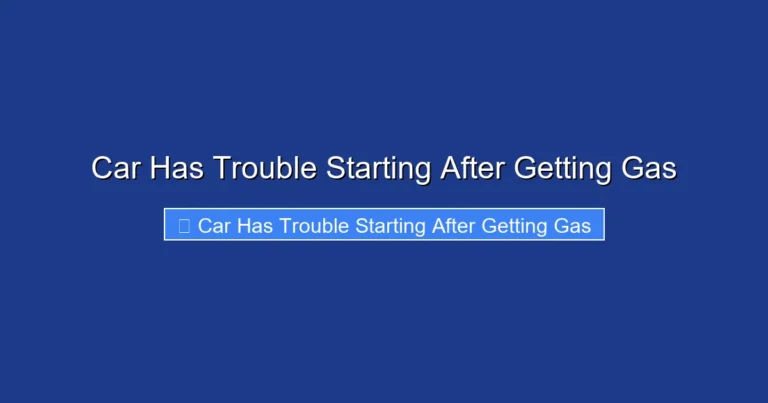 Car Has Trouble Starting After Getting Gas

Car Has Trouble Starting After Getting Gas